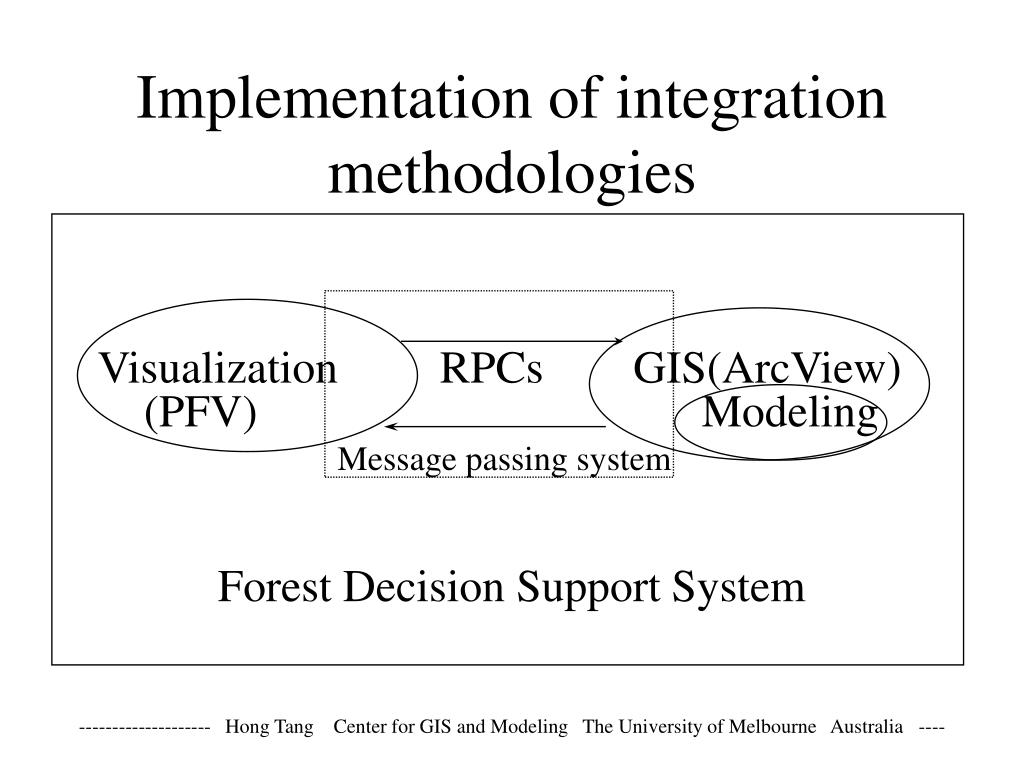 Implementation of integration methodologies

Visualization (PFV)

RPCs

GIS(ArcView)

Modeling

Message passing system

Forest Decision Support System

------------------- Hong Tang Center for GIS and Modeling The University of Melbourne Australia ----